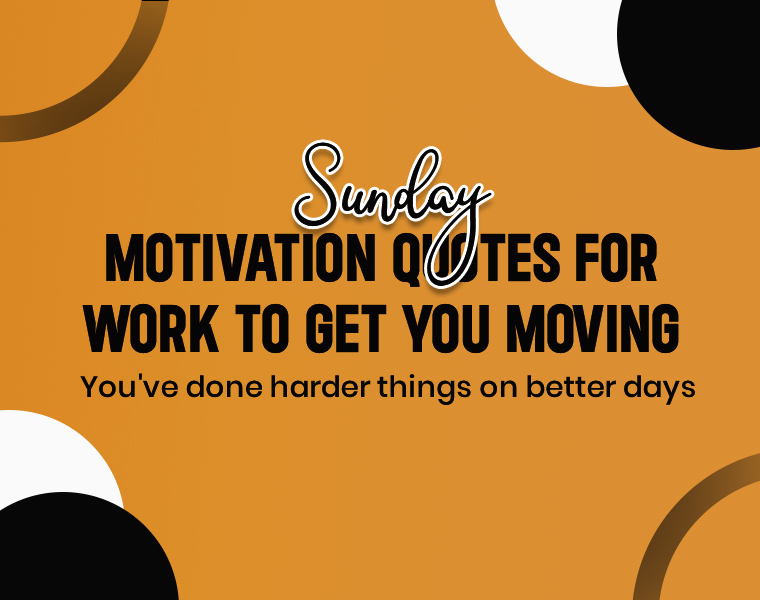 Sunday
MOTIVATION QUOTES FOR WORK TO GET YOU MOVING
You've done harder things on better days